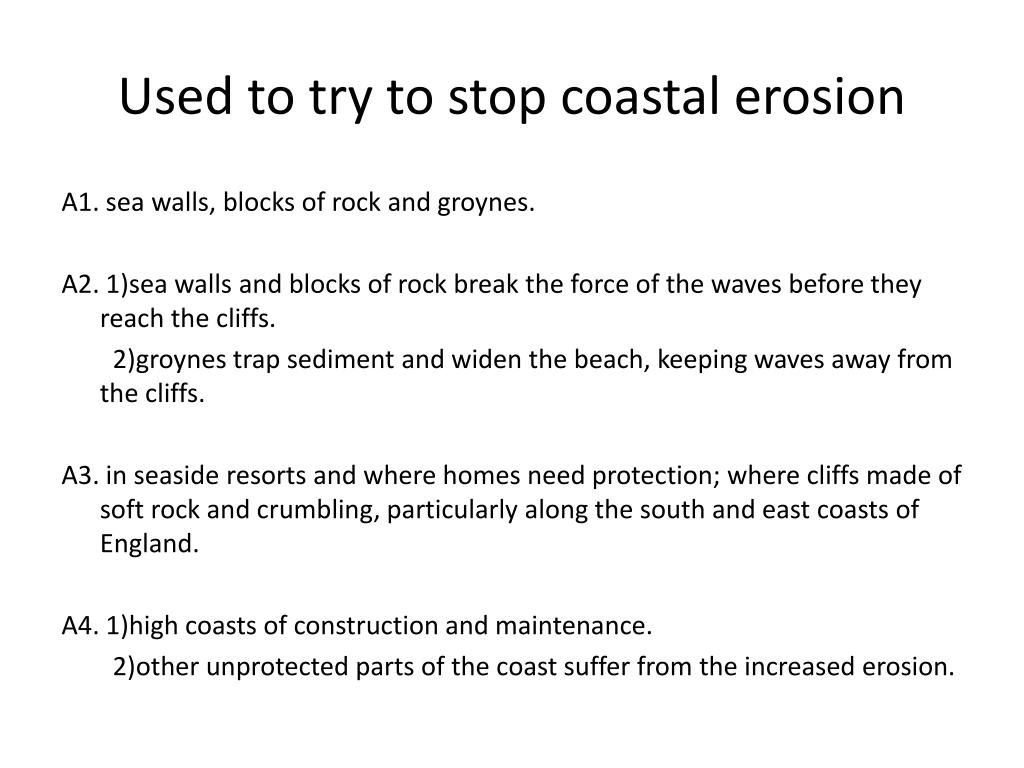 Used to try to stop coastal erosion

A1. sea walls, blocks of rock and groynes.

A2. 1)sea walls and blocks of rock break the force of the waves before they reach the cliffs.
2)groynes trap sediment and widen the beach, keeping waves away from the cliffs.

A3. in seaside resorts and where homes need protection; where cliffs made of soft rock and crumbling, particularly along the south and east coasts of England.

A4. 1)high coasts of construction and maintenance.
2)other unprotected parts of the coast suffer from the increased erosion.